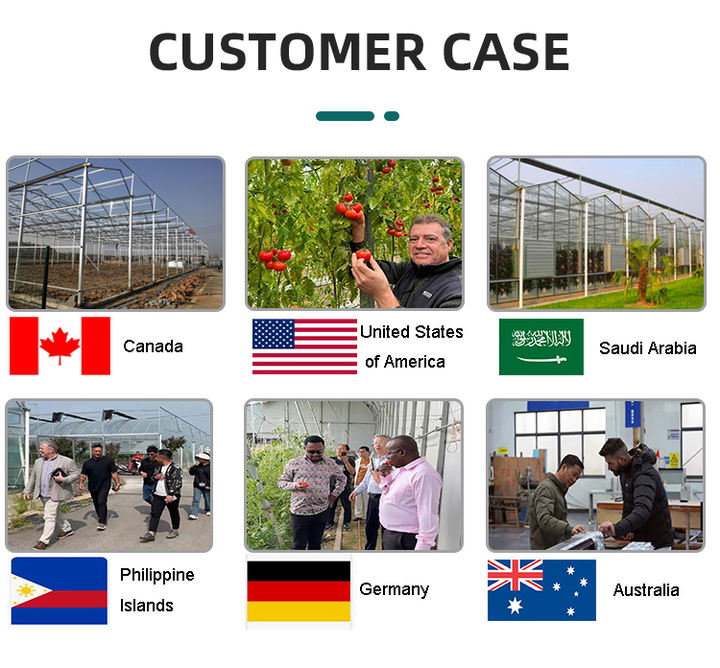 CUSTOMER CASE

Canada

United States of America

Saudi Arabia

Philippine Islands

Germany

Australia